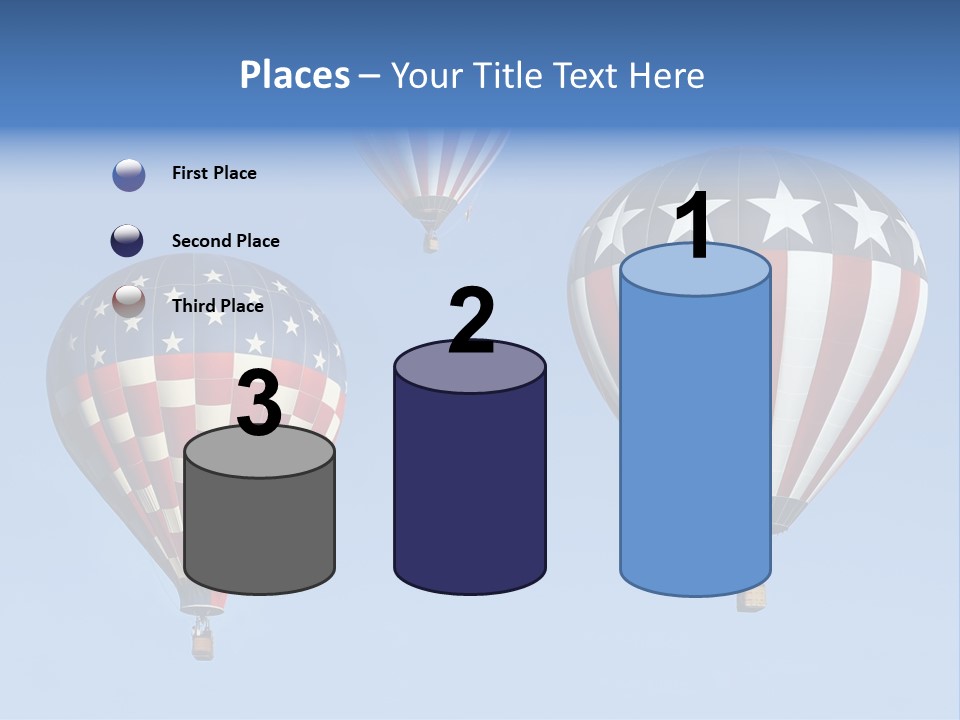 Places – Your Title Text Here

First Place

Second Place

Third Place

3

2

1